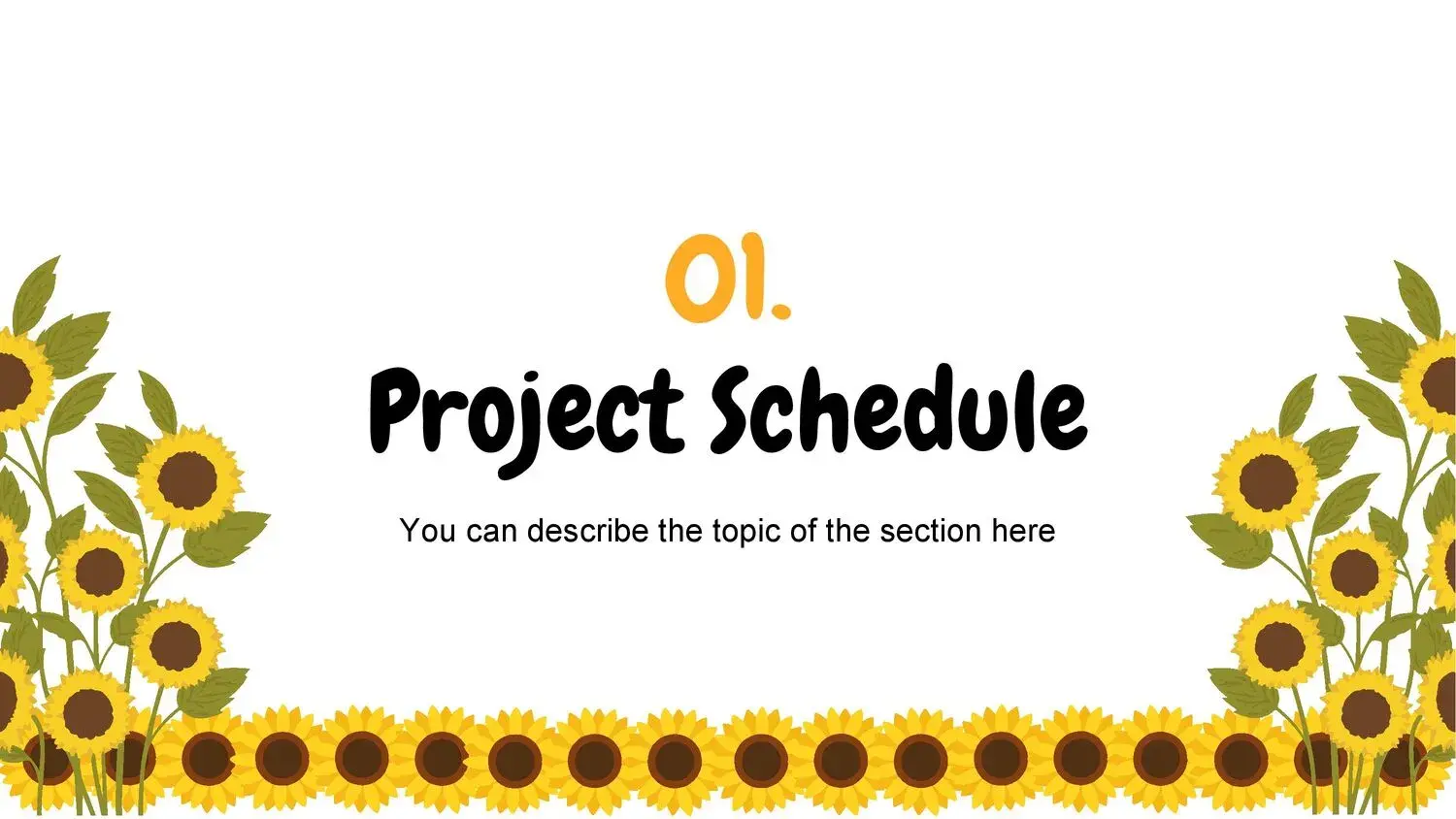 01.

Project Schedule

You can describe the topic of the section here